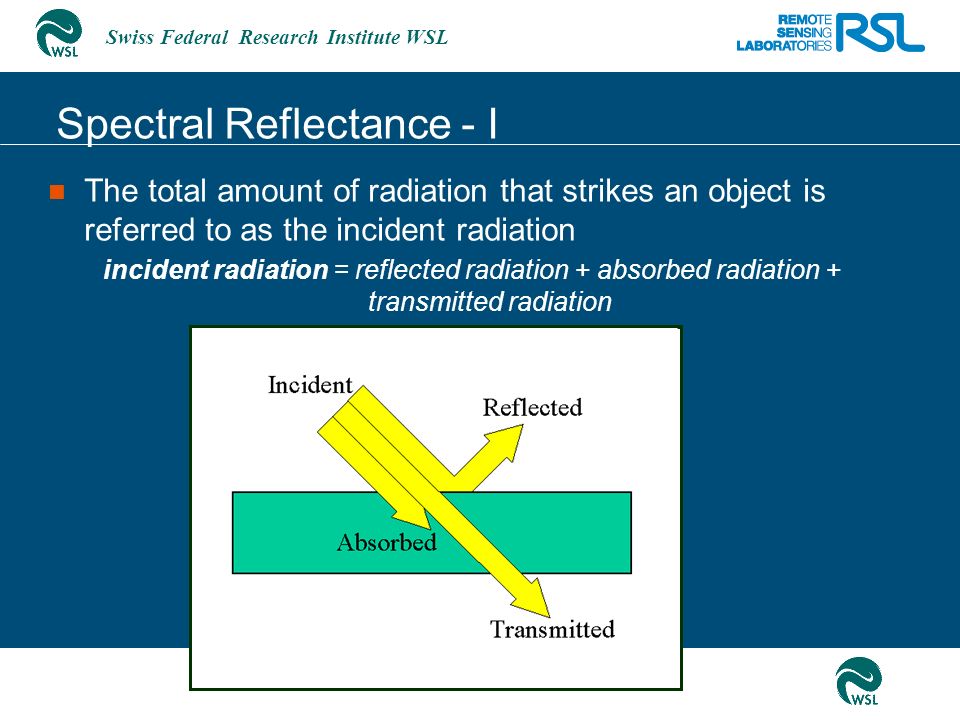 WSL Swiss Federal Research Institute WSL

REMOTE SENSING LABORATORIES RSL

Spectral Reflectance - I

The total amount of radiation that strikes an object is referred to as the incident radiation

incident radiation = reflected radiation + absorbed radiation + transmitted radiation

Incident

Reflected

Absorbed

Transmitted

WSL